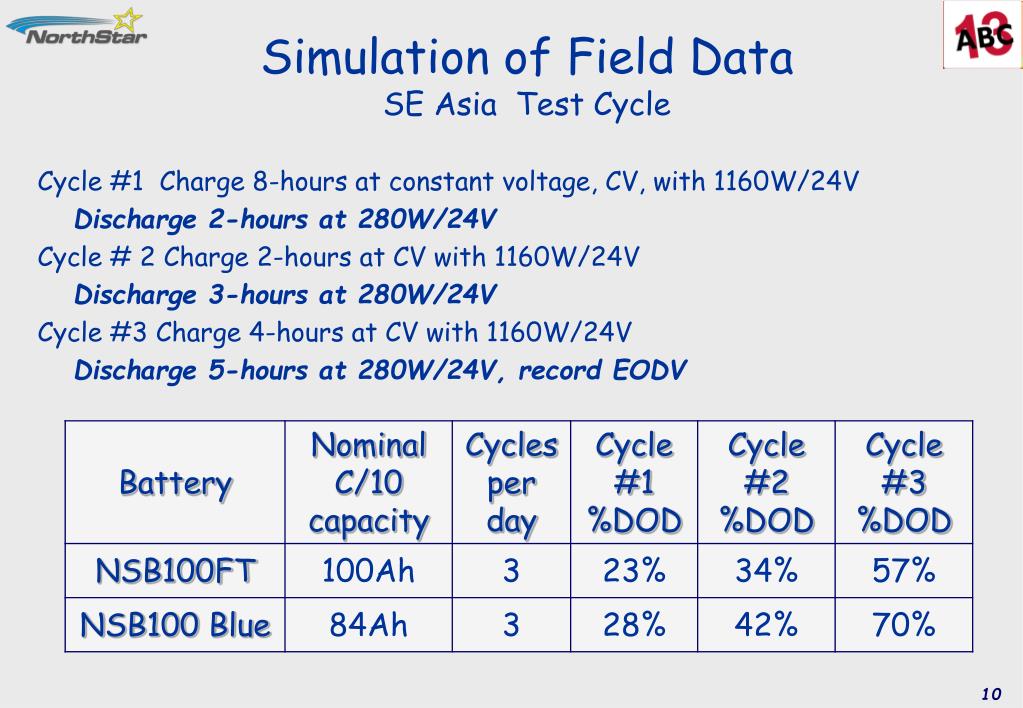 NorthStar

13 ABC

Simulation of Field Data
SE Asia Test Cycle

Cycle #1 Charge 8-hours at constant voltage, CV, with 1160W/24V
Discharge 2-hours at 280W/24V
Cycle # 2 Charge 2-hours at CV with 1160W/24V
Discharge 3-hours at 280W/24V
Cycle #3 Charge 4-hours at CV with 1160W/24V
Discharge 5-hours at 280W/24V, record EODV

| Battery | Nominal C/10 capacity | Cycles per day | Cycle #1 %DOD | Cycle #2 %DOD | Cycle #3 %DOD |
|---|---|---|---|---|---|
| NSB100FT | 100Ah | 3 | 23% | 34% | 57% |
| NSB100 Blue | 84Ah | 3 | 28% | 42% | 70% |

10